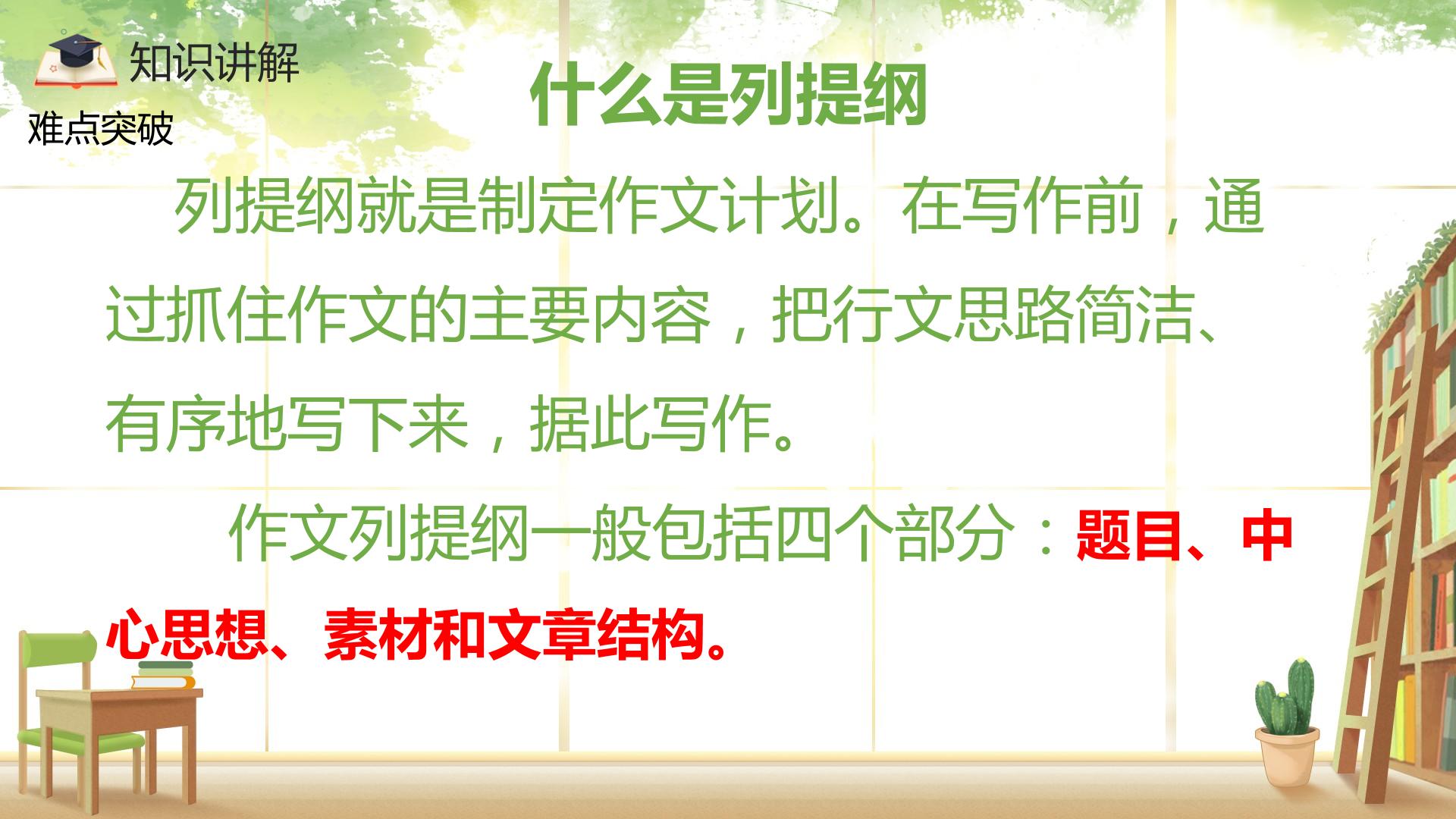 知识讲解

难点突破

什么是列提纲

列提纲就是制定作文计划。在写作前，通过抓住作文的主要内容，把行文思路简洁、有序地写下来，据此写作。

作文列提纲一般包括四个部分：题目、中心思想、素材和文章结构。